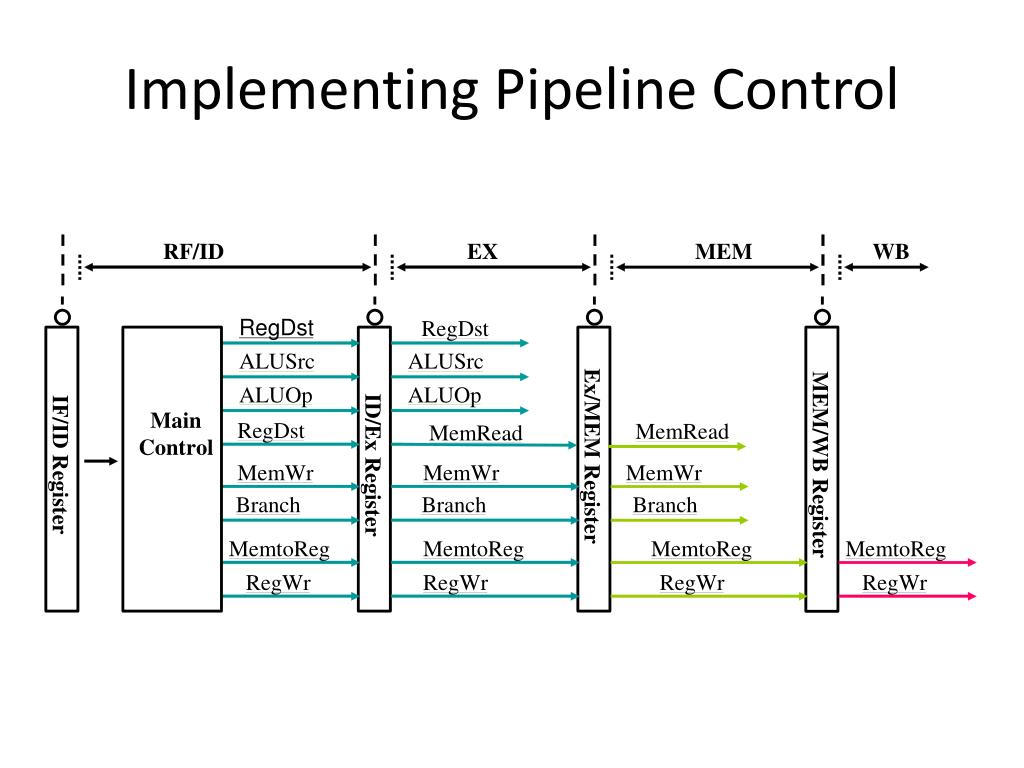 Implementing Pipeline Control

RF/ID

EX

MEM

WB

IF/ID Register

Main Control

RegDst
ALUSrc
ALUOp
RegDst
MemWr
Branch
MemtoReg
RegWr

ID/Ex Register

RegDst
ALUSrc
ALUOp
MemRead
MemWr
Branch
MemtoReg
RegWr

Ex/MEM Register

MemRead
MemWr
Branch
MemtoReg
RegWr

MEM/WB Register

MemtoReg
RegWr